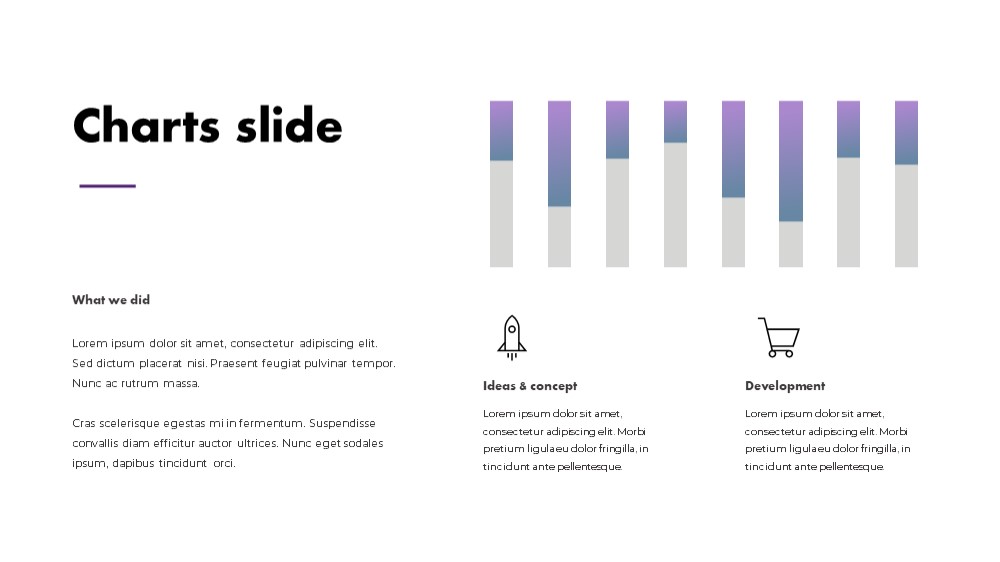 Charts slide

What we did

Lorem ipsum dolor sit amet, consectetur adipiscing elit. Sed dictum placerat nisi. Praesent feugiat pulvinar tempor. Nunc ac rutrum massa.

Cras scelerisque egestas mi in fermentum. Suspendisse convallis diam efficitur auctor ultrices. Nunc eget sodales ipsum, dapibus tincidunt orci.

Ideas & concept

Lorem ipsum dolor sit amet, consectetur adipiscing elit. Morbi pretium ligula eu dolor fringilla, in tincidunt ante pellentesque.

Development

Lorem ipsum dolor sit amet, consectetur adipiscing elit. Morbi pretium ligula eu dolor fringilla, in tincidunt ante pellentesque.